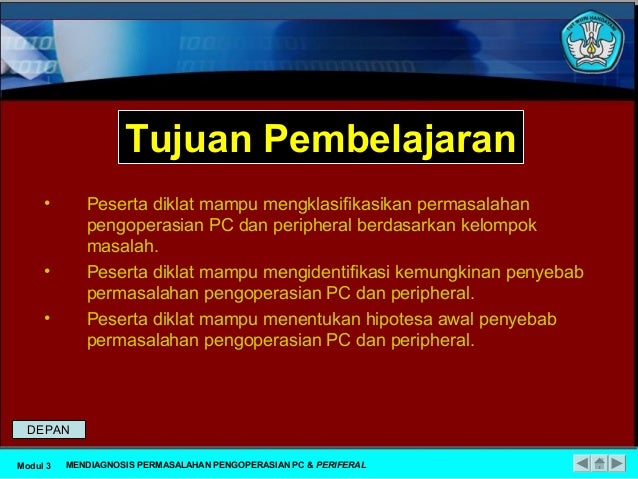 TUT WURI HANDAYANI

Tujuan Pembelajaran

• Peserta diklat mampu mengklasifikasikan permasalahan pengoperasian PC dan peripheral berdasarkan kelompok masalah.
• Peserta diklat mampu mengidentifikasi kemungkinan penyebab permasalahan pengoperasian PC dan peripheral.
• Peserta diklat mampu menentukan hipotesa awal penyebab permasalahan pengoperasian PC dan peripheral.

DEPAN

Modul 3 MENDIAGNOSIS PERMASALAHAN PENGOPERASIAN PC & PERIFERAL